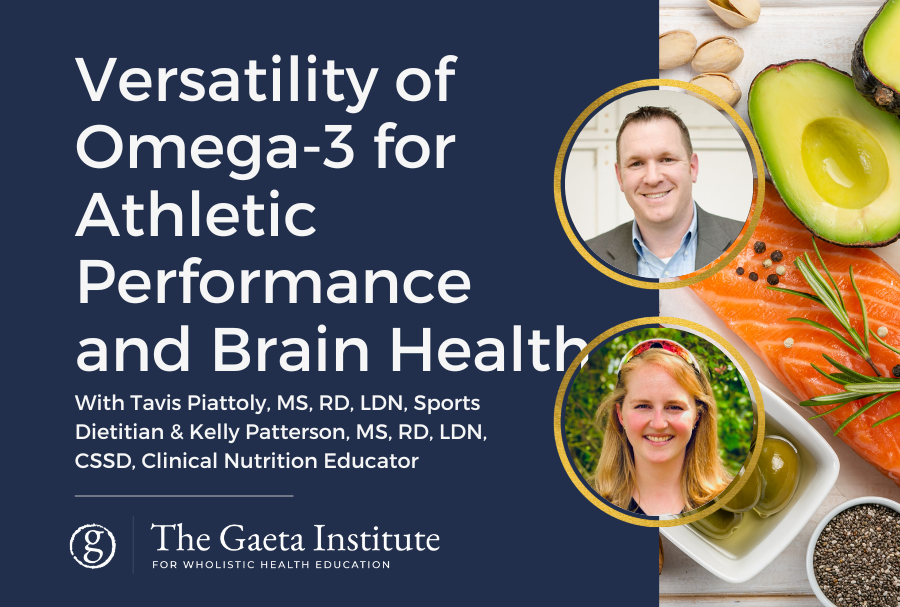 Versatility of Omega-3 for Athletic Performance and Brain Health

With Tavis Piattoly, MS, RD, LDN, Sports Dietitian & Kelly Patterson, MS, RD, LDN, CSSD, Clinical Nutrition Educator

g

The Gaeta Institute
FOR WHOLISTIC HEALTH EDUCATION